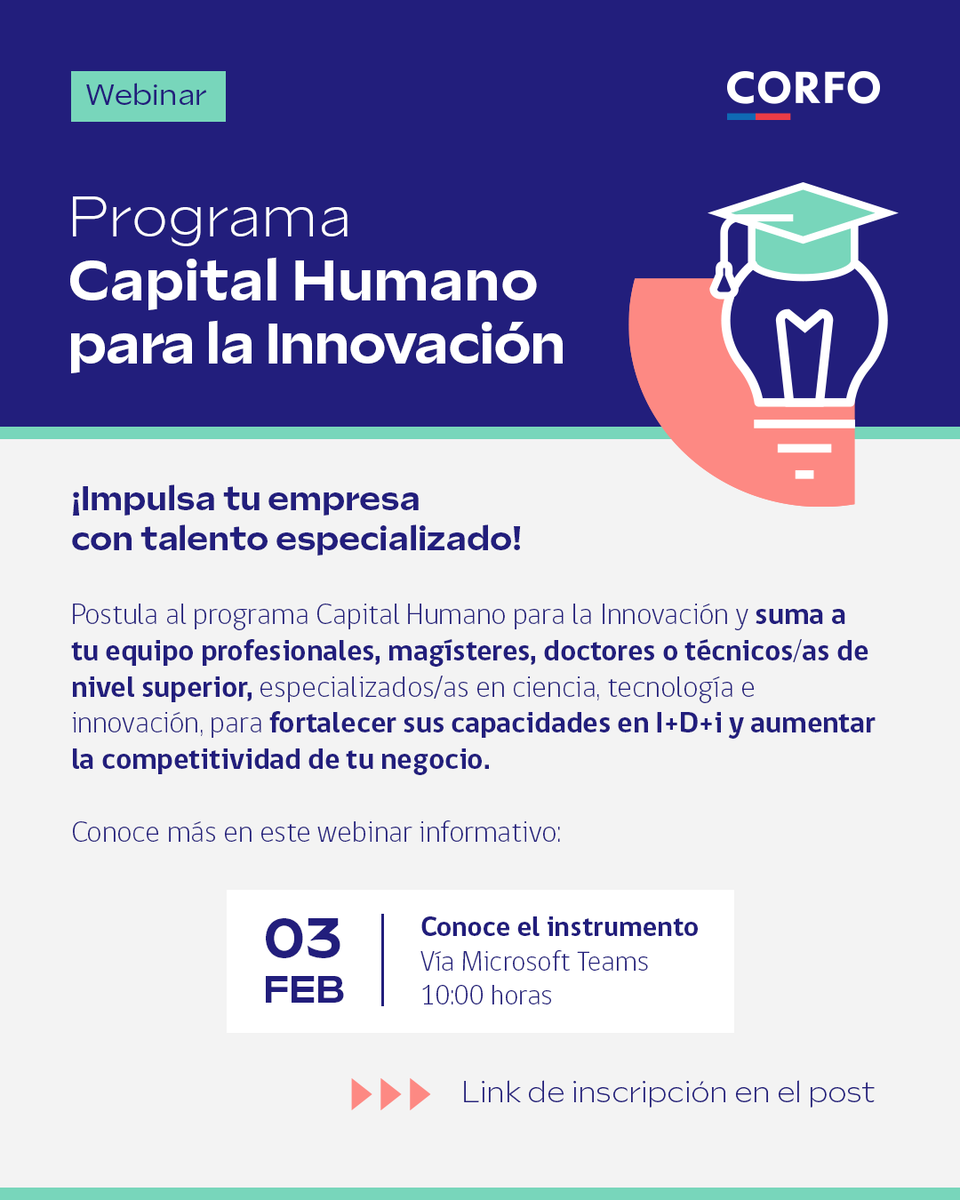 Webinar

CORFO

Programa
Capital Humano para la Innovación

¡Impulsa tu empresa con talento especializado!

Postula al programa Capital Humano para la Innovación y suma a tu equipo profesionales, magísteres, doctores o técnicos/as de nivel superior, especializados/as en ciencia, tecnología e innovación, para fortalecer sus capacidades en I+D+i y aumentar la competitividad de tu negocio.

Conoce más en este webinar informativo:

03
FEB

Conoce el instrumento
Vía Microsoft Teams
10:00 horas

Link de inscripción en el post